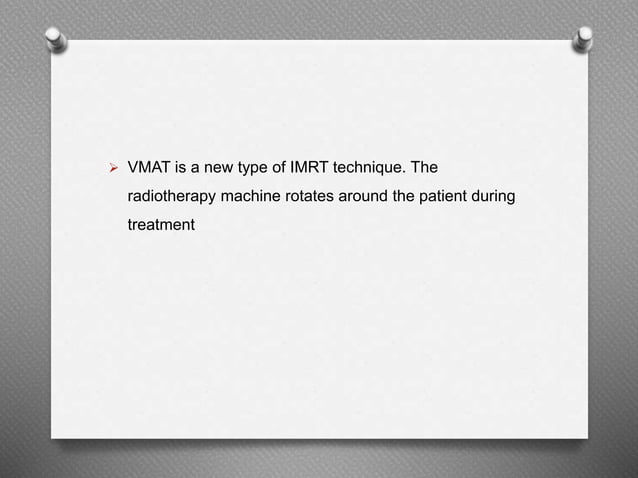 ➢ VMAT is a new type of IMRT technique. The radiotherapy machine rotates around the patient during treatment